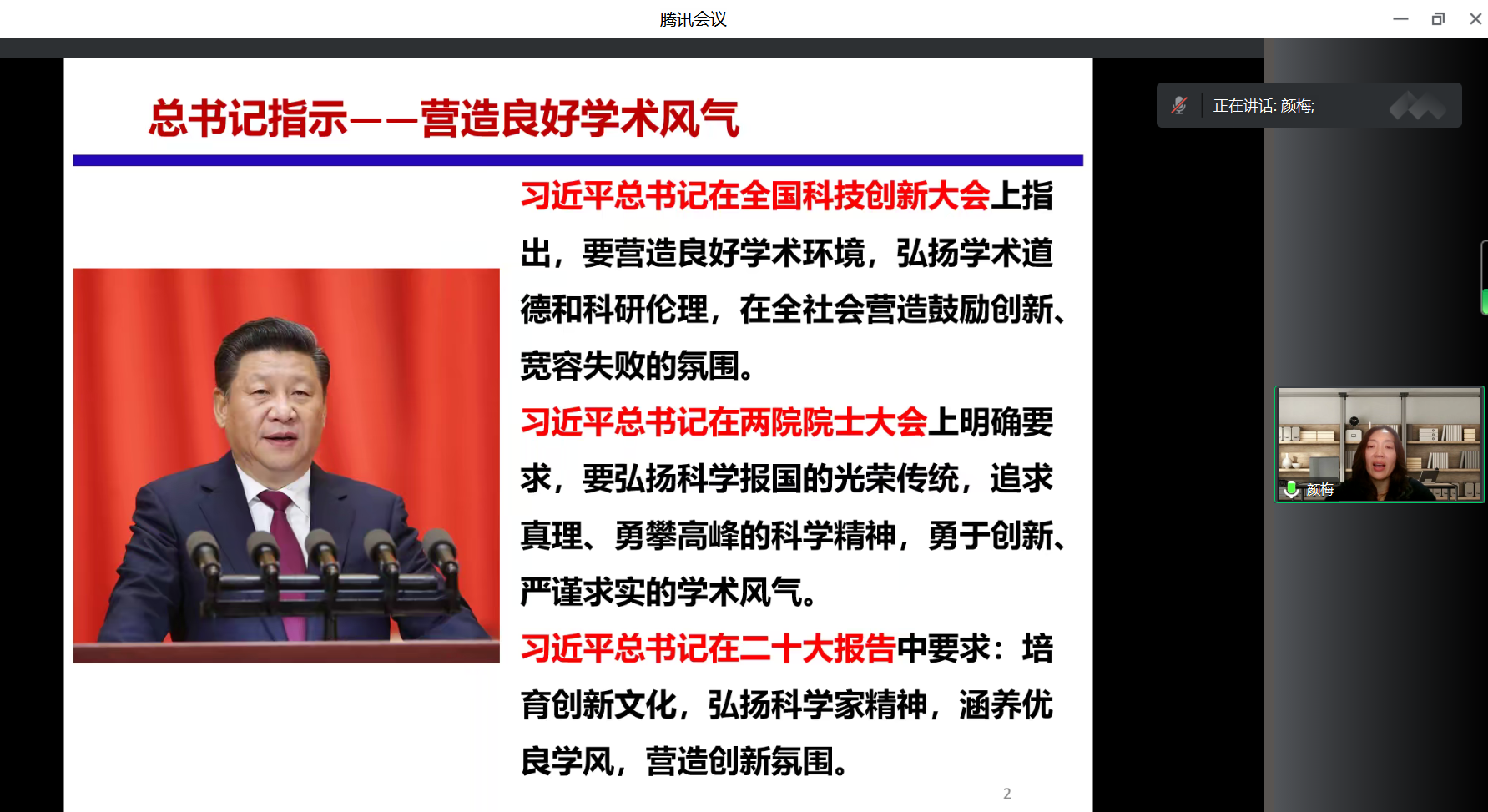 腾讯会议

正在讲话: 颜梅;

总书记指示——营造良好学术风气

习近平总书记在全国科技创新大会上指出，要营造良好学术环境，弘扬学术道德和科研伦理，在全社会营造鼓励创新、宽容失败的氛围。

习近平总书记在两院院士大会上明确要求，要弘扬科学报国的光荣传统，追求真理、勇攀高峰的科学精神，勇于创新、严谨求实的学术风气。

习近平总书记在二十大报告中要求：培育创新文化，弘扬科学家精神，涵养优良学风，营造创新氛围。

2

颜梅